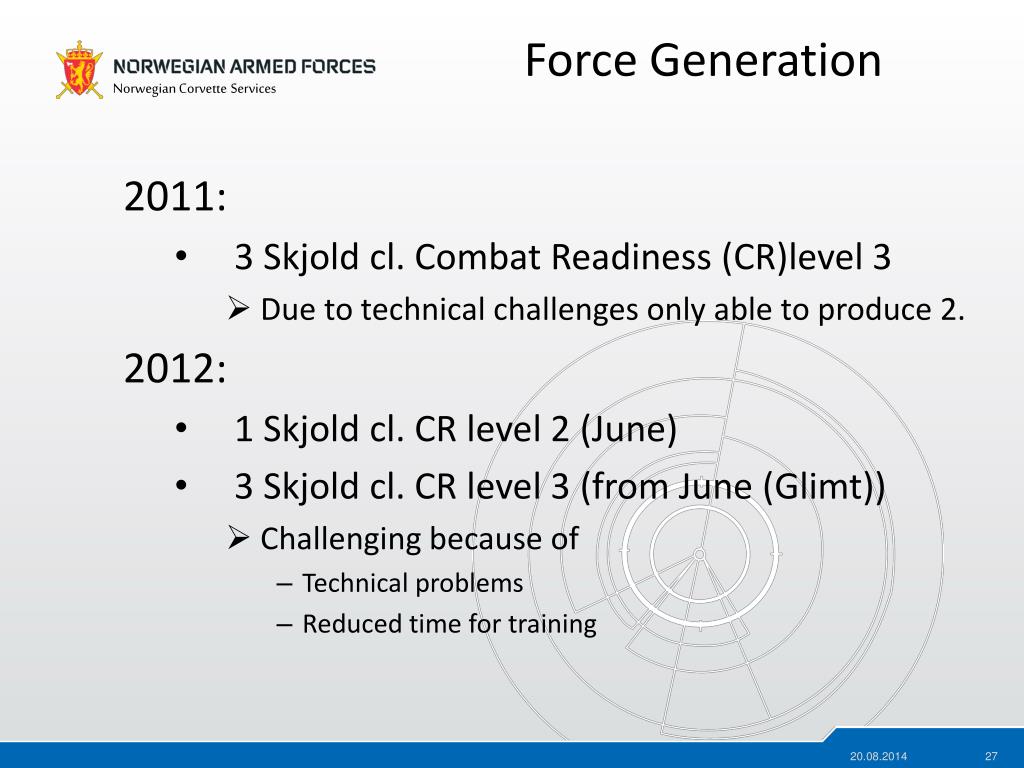 NORWEGIAN ARMED FORCES
Norwegian Corvette Services

Force Generation

2011:

• 3 Skjold cl. Combat Readiness (CR)level 3

➢ Due to technical challenges only able to produce 2.

2012:

• 1 Skjold cl. CR level 2 (June)

• 3 Skjold cl. CR level 3 (from June (Glimt))

➢ Challenging because of

– Technical problems

– Reduced time for training

20.08.2014

27